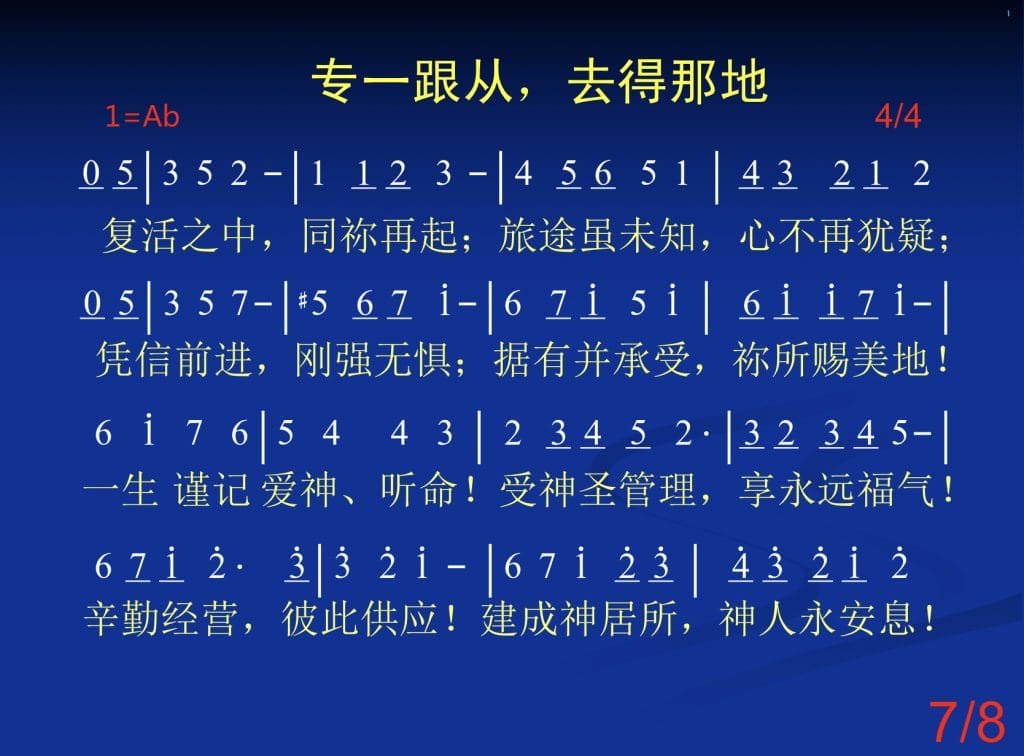 专一跟从，去得那地

1=Ab 4/4

0 5 | 3 5 2 - | 1 1 2 3 - | 4 5 6 5 1 | 4 3 2 1 2
复活之中，同祢再起；旅途虽未知，心不再犹疑；

0 5 | 3 5 7 - | #5 6 7 i - | 6 7 i 5 i | 6 i i 7 i - |
凭信前进，刚强无惧；据有并承受，祢所赐美地！

6 i 7 6 | 5 4 4 3 | 2 3 4 5 2· | 3 2 3 4 5 - |
一生 谨记 爱神、听命！受神圣管理，享永远福气！

6 7 i 2· 3 | 3 2 i - | 6 7 i 2 3 | 4 3 2 i 2
辛勤经营，彼此供应！建成神居所，神人永安息！

7/8